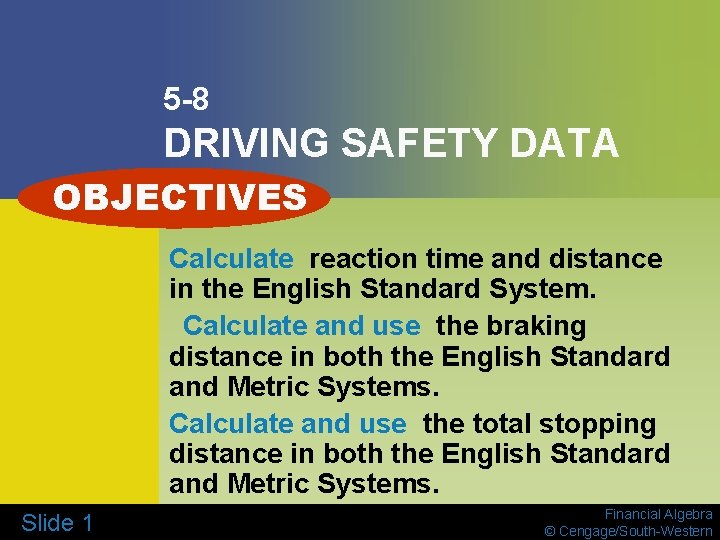 5-8
DRIVING SAFETY DATA

OBJECTIVES

Calculate reaction time and distance in the English Standard System.

Calculate and use the braking distance in both the English Standard and Metric Systems.

Calculate and use the total stopping distance in both the English Standard and Metric Systems.

Slide 1

Financial Algebra
© Cengage/South-Western